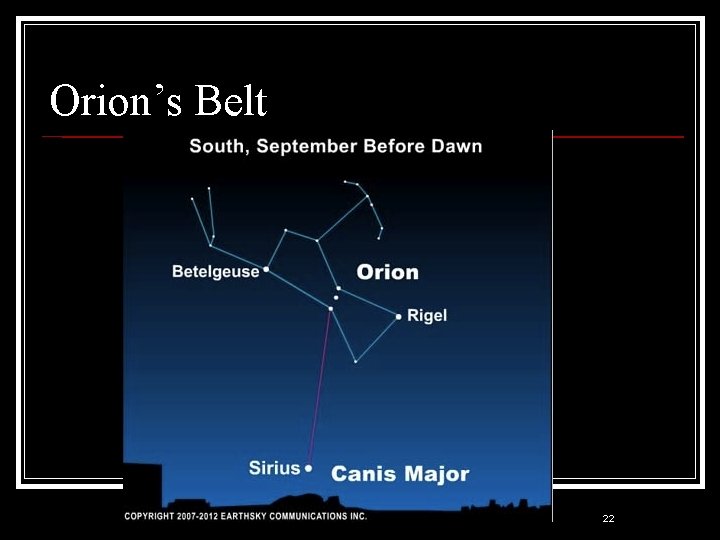 Orion's Belt

South, September Before Dawn

Betelgeuse

Orion

Rigel

Sirius

Canis Major

COPYRIGHT 2007-2012 EARTHSKY COMMUNICATIONS INC.

22